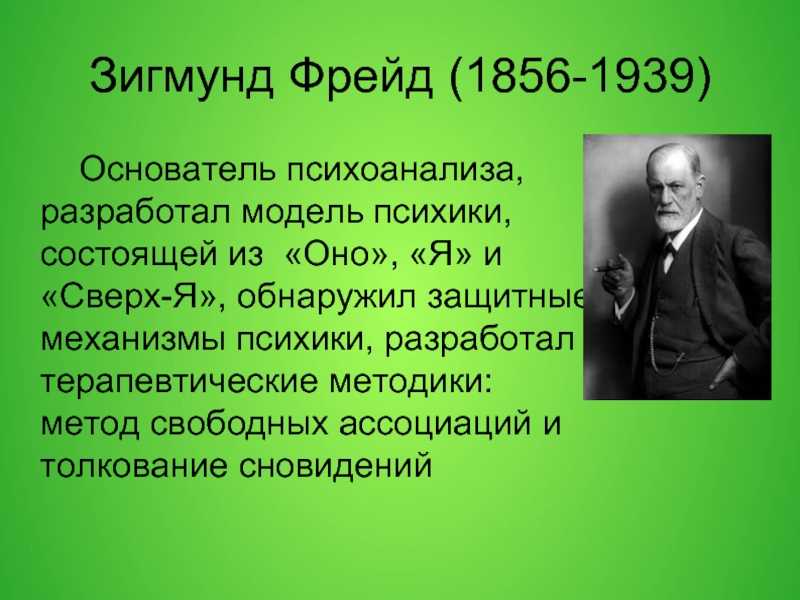 Зигмунд Фрейд (1856-1939)

Основатель психоанализа, разработал модель психики, состоящей из «Оно», «Я» и «Сверх-Я», обнаружил защитные механизмы психики, разработал терапевтические методики: метод свободных ассоциаций и толкование сновидений